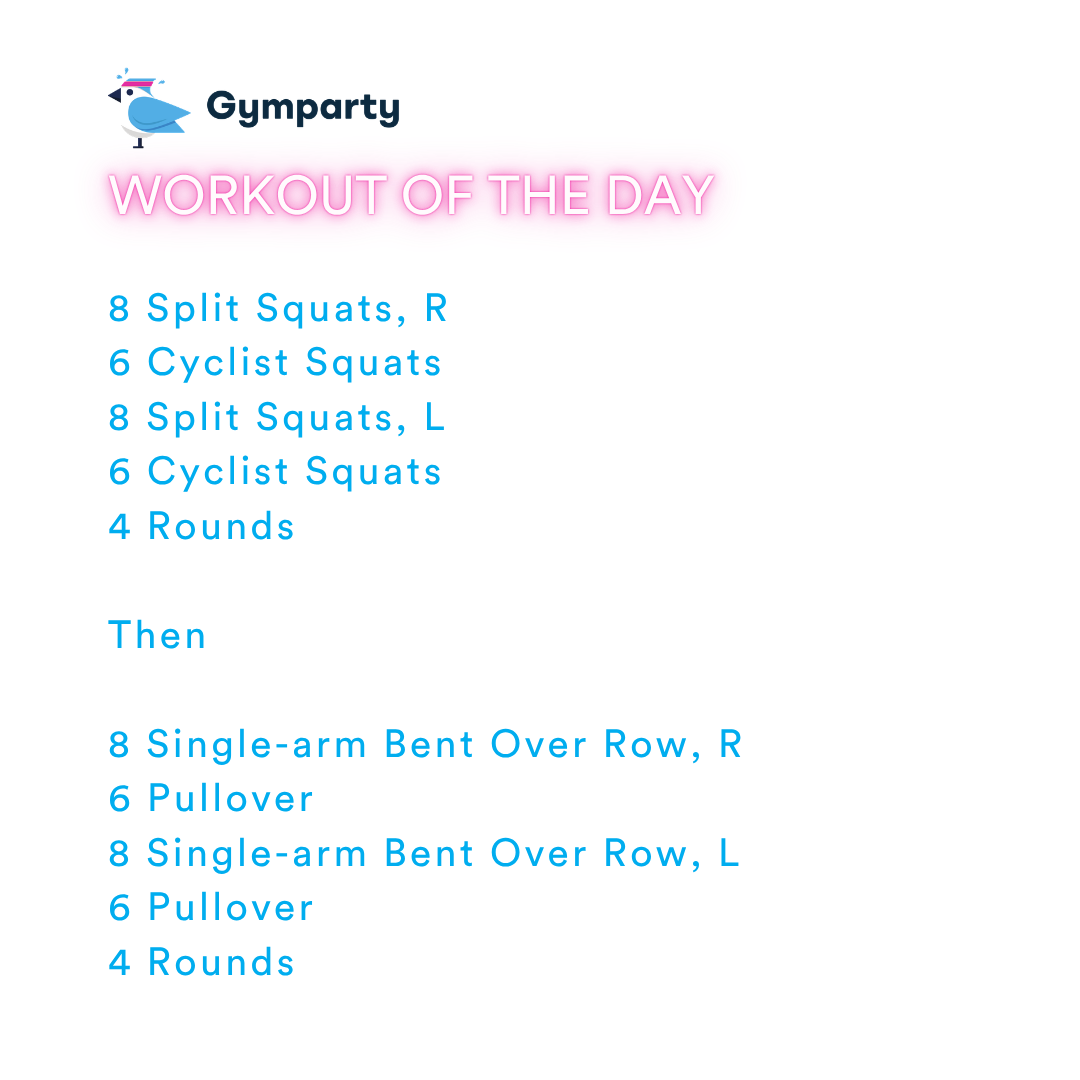 Gymparty

WORKOUT OF THE DAY

8 Split Squats, R
6 Cyclist Squats
8 Split Squats, L
6 Cyclist Squats
4 Rounds

Then

8 Single-arm Bent Over Row, R
6 Pullover
8 Single-arm Bent Over Row, L
6 Pullover
4 Rounds